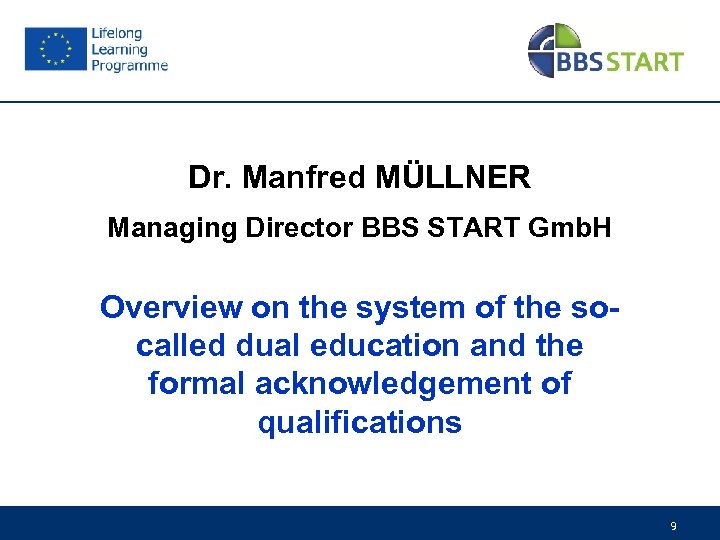 Lifelong Learning Programme

BBS START

Dr. Manfred MÜLLNER

Managing Director BBS START GmbH

Overview on the system of the so-called dual education and the formal acknowledgement of qualifications

9